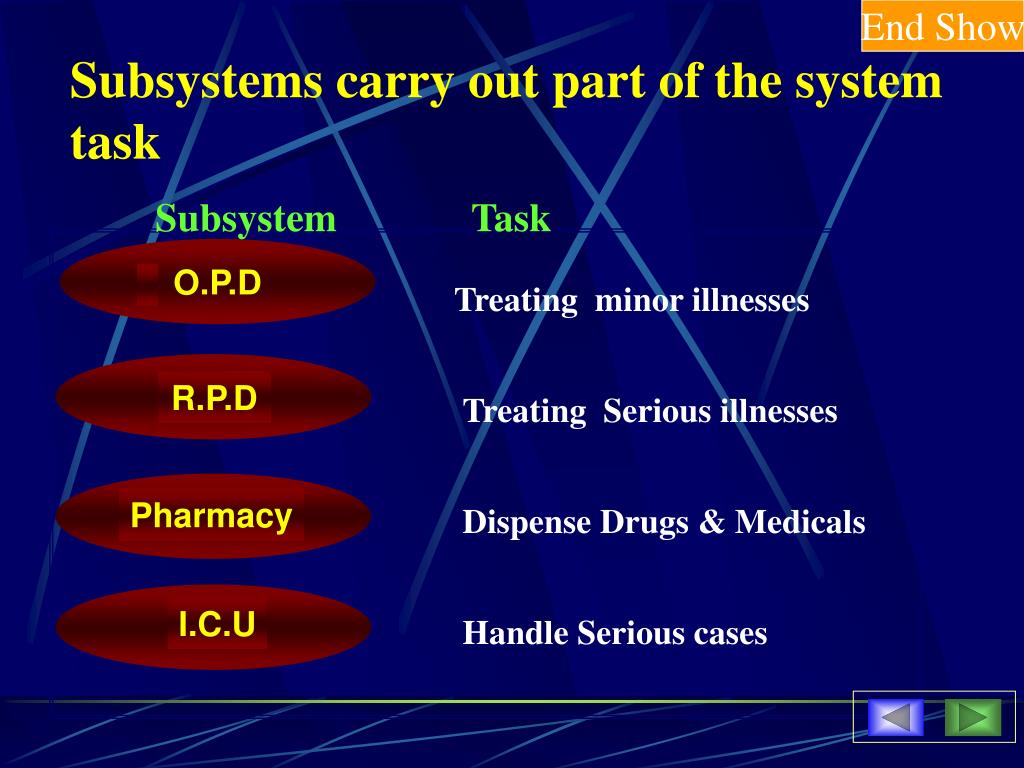 End Show

Subsystems carry out part of the system task

| Subsystem | Task |
|---|---|
| O.P.D | Treating minor illnesses |
| R.P.D | Treating Serious illnesses |
| Pharmacy | Dispense Drugs & Medicals |
| I.C.U | Handle Serious cases |